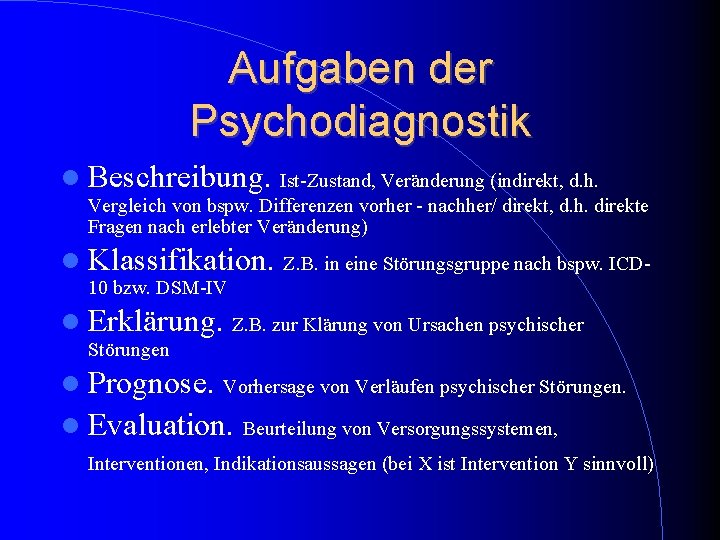 Aufgaben der Psychodiagnostik

• Beschreibung. Ist-Zustand, Veränderung (indirekt, d.h. Vergleich von bspw. Differenzen vorher - nachher/ direkt, d.h. direkte Fragen nach erlebter Veränderung)

• Klassifikation. Z.B. in eine Störungsgruppe nach bspw. ICD-10 bzw. DSM-IV

• Erklärung. Z.B. zur Klärung von Ursachen psychischer Störungen

• Prognose. Vorhersage von Verläufen psychischer Störungen.

• Evaluation. Beurteilung von Versorgungssystemen, Interventionen, Indikationsaussagen (bei X ist Intervention Y sinnvoll)